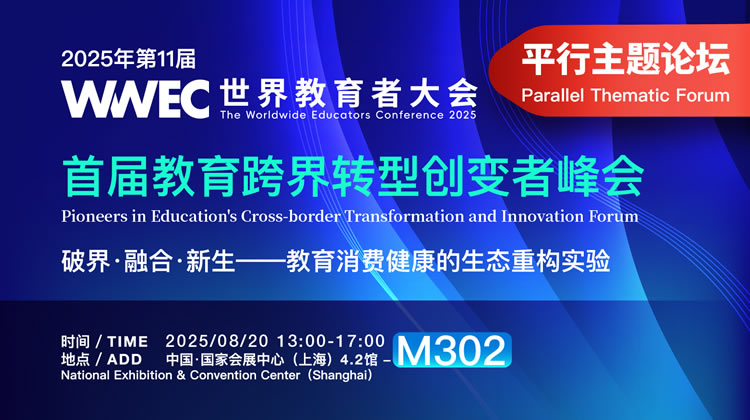 2025年第11届
WWEC 世界教育者大会
The Worldwide Educators Conference 2025

平行主题论坛
Parallel Thematic Forum

首届教育跨界转型创变者峰会
Pioneers in Education's Cross-border Transformation and Innovation Forum

破界·融合·新生——教育消费健康的生态重构实验

时间 / TIME 2025/08/20 13:00-17:00
地点 / ADD 中国·国家会展中心（上海）4.2馆 – M302
National Exhibition & Convention Center（Shanghai）